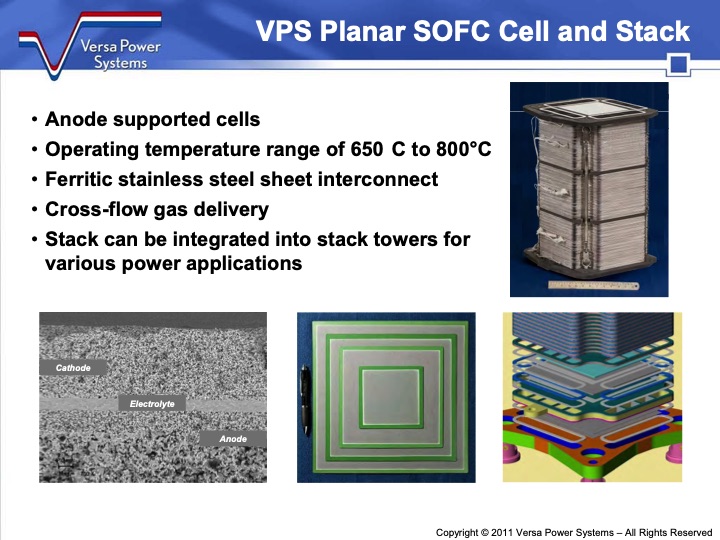 Versa Power Systems

VPS Planar SOFC Cell and Stack

• Anode supported cells
• Operating temperature range of 650 C to 800°C
• Ferritic stainless steel sheet interconnect
• Cross-flow gas delivery
• Stack can be integrated into stack towers for various power applications

Cathode

Electrolyte

Anode

Copyright © 2011 Versa Power Systems – All Rights Reserved